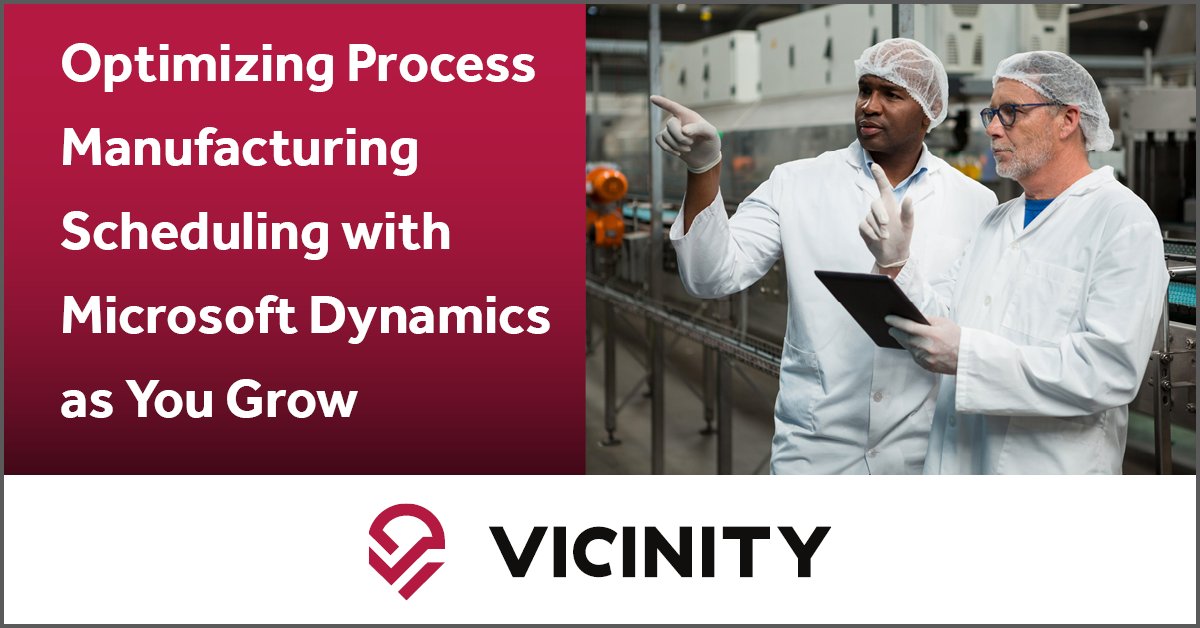 Optimizing Process Manufacturing Scheduling with Microsoft Dynamics as You Grow

VICINITY